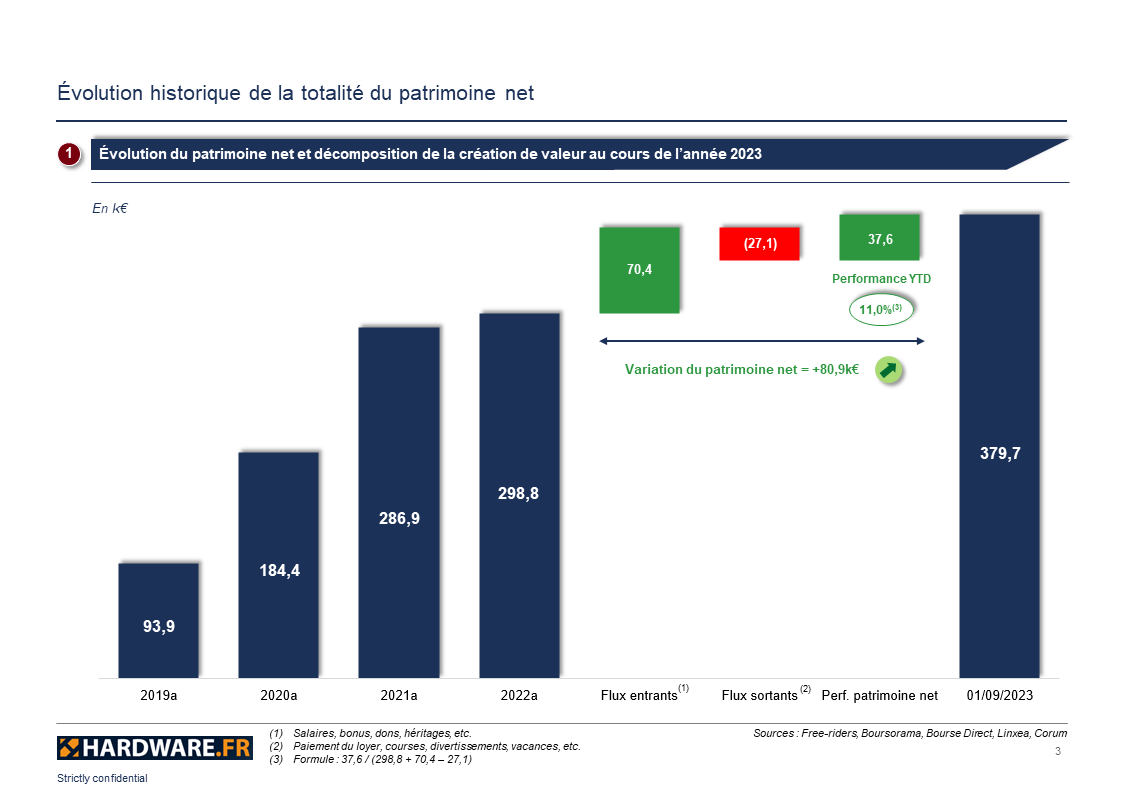 Évolution historique de la totalité du patrimoine net

1 Évolution du patrimoine net et décomposition de la création de valeur au cours de l'année 2023

En k€

93,9
184,4
286,9
298,8
70,4
(27,1)
37,6
Performance YTD
11,0%$^{(3)}$
Variation du patrimoine net = +80,9k€
379,7

2019a
2020a
2021a
2022a
Flux entrants$^{(1)}$
Flux sortants$^{(2)}$
Perf. patrimoine net
01/09/2023

HARDWARE.FR

(1) Salaires, bonus, dons, héritages, etc.
(2) Paiement du loyer, courses, divertissements, vacances, etc.
(3) Formule : 37,6 / (298,8 + 70,4 – 27,1)

Sources : Free-riders, Boursorama, Bourse Direct, Linxea, Corum

3

Strictly confidential